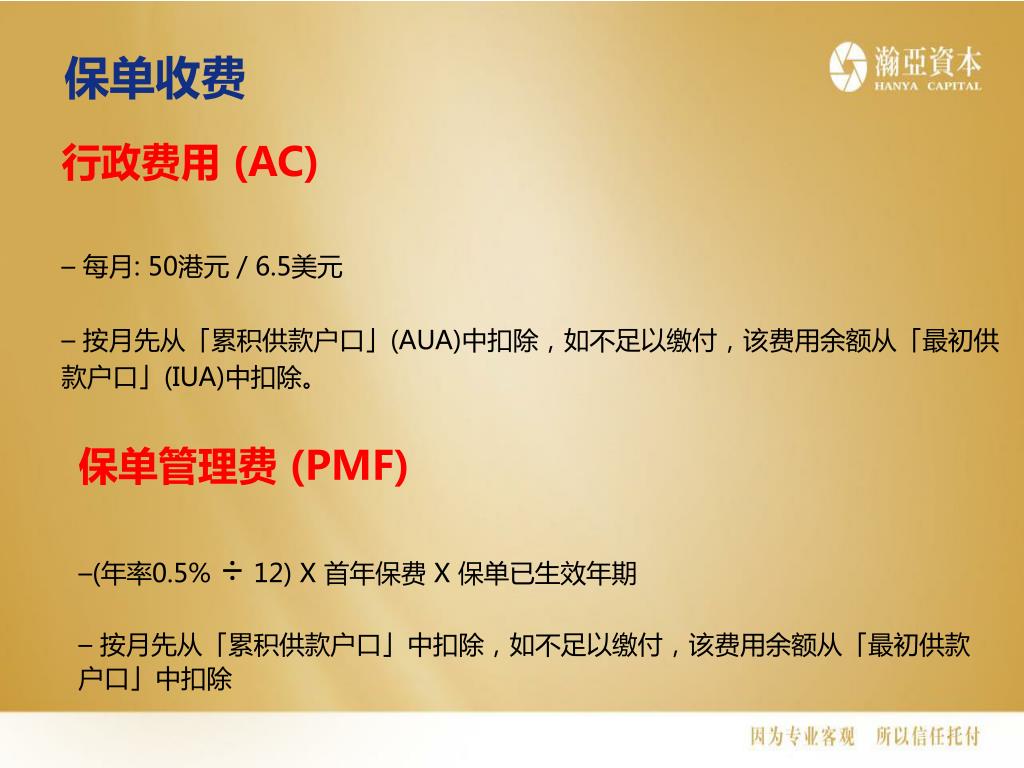 保单收费

瀚亞資本
HANYA CAPITAL

行政费用 (AC)

– 每月: 50港元 / 6.5美元

– 按月先从「累积供款户口」(AUA)中扣除，如不足以缴付，该费用余额从「最初供款户口」(IUA)中扣除。

保单管理费 (PMF)

–(年率0.5% ÷ 12) X 首年保费 X 保单已生效年期

– 按月先从「累积供款户口」中扣除，如不足以缴付，该费用余额从「最初供款户口」中扣除

因为专业客观 所以信任托付